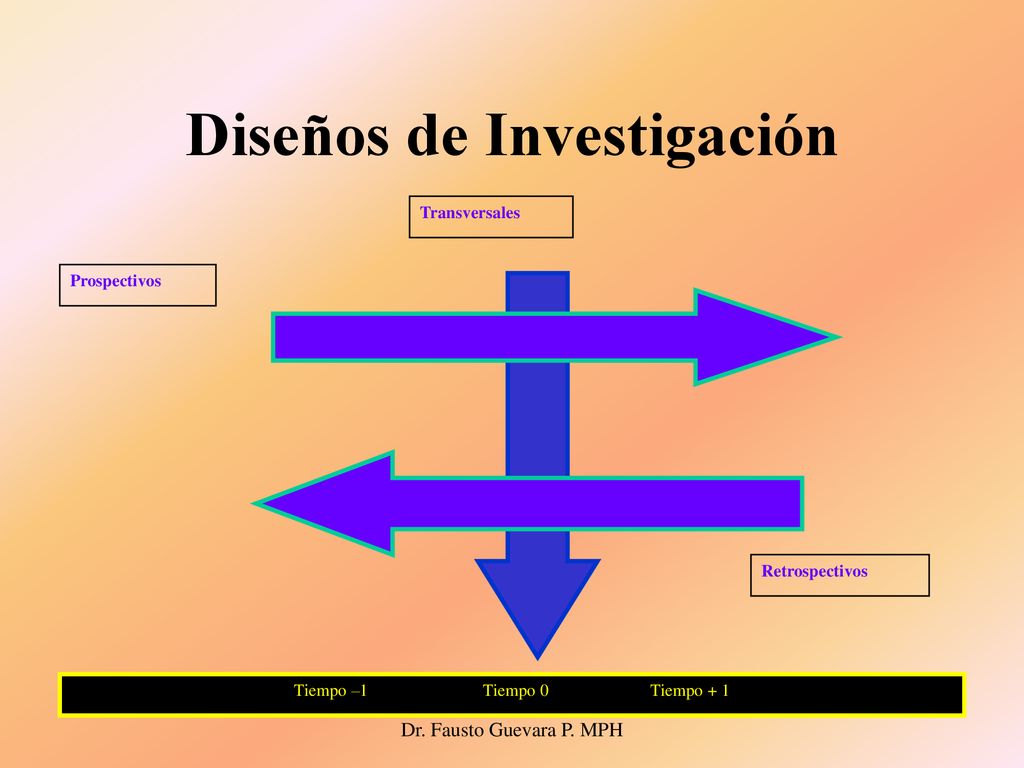 Diseños de Investigación

Transversales

Prospectivos

Retrospectivos

Tiempo –1 Tiempo 0 Tiempo + 1

Dr. Fausto Guevara P. MPH